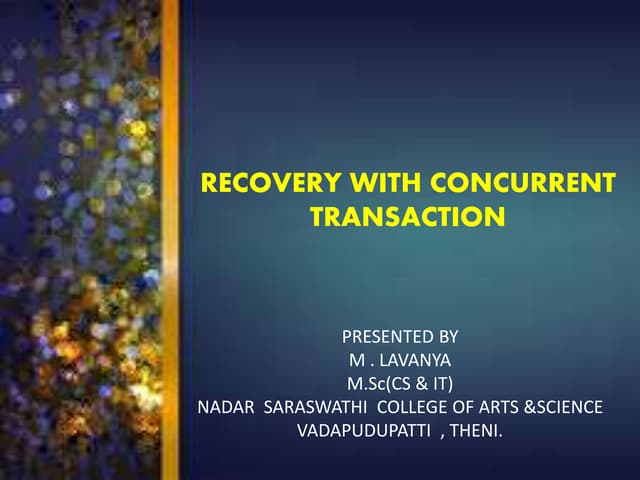 RECOVERY WITH CONCURRENT TRANSACTION

PRESENTED BY
M . LAVANYA
M.Sc(CS & IT)
NADAR SARASWATHI COLLEGE OF ARTS &SCIENCE
VADAPUDUPATTI , THENI.